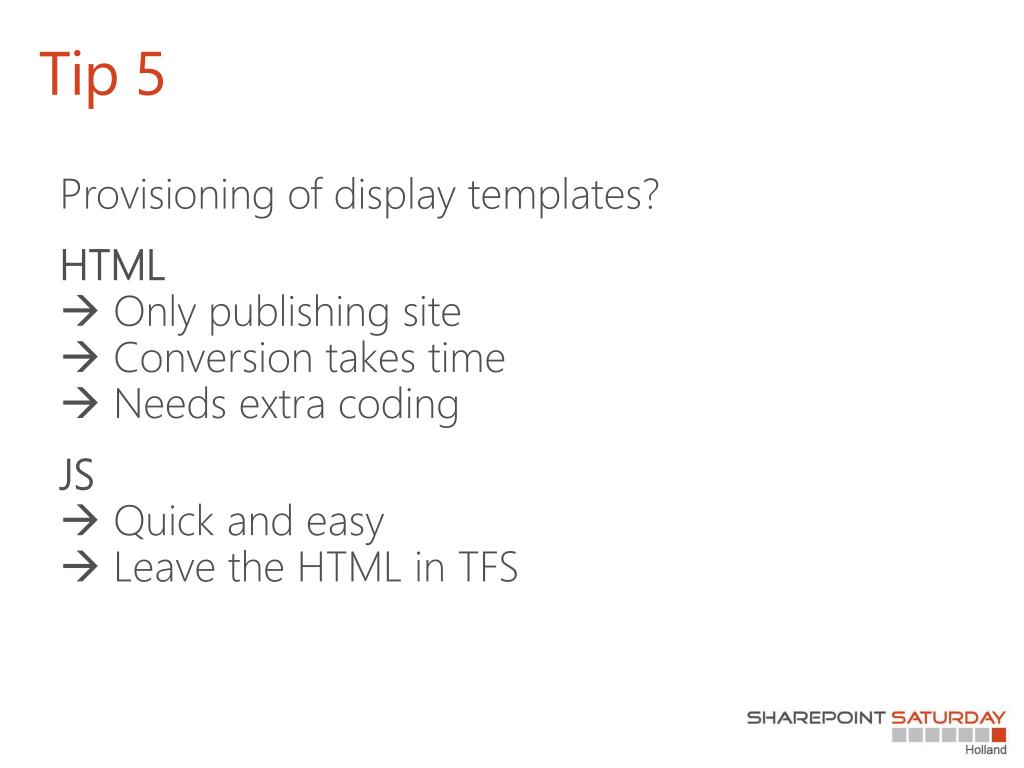 Tip 5

Provisioning of display templates?

HTML
→ Only publishing site
→ Conversion takes time
→ Needs extra coding

JS
→ Quick and easy
→ Leave the HTML in TFS

SHAREPOINT SATURDAY
Holland